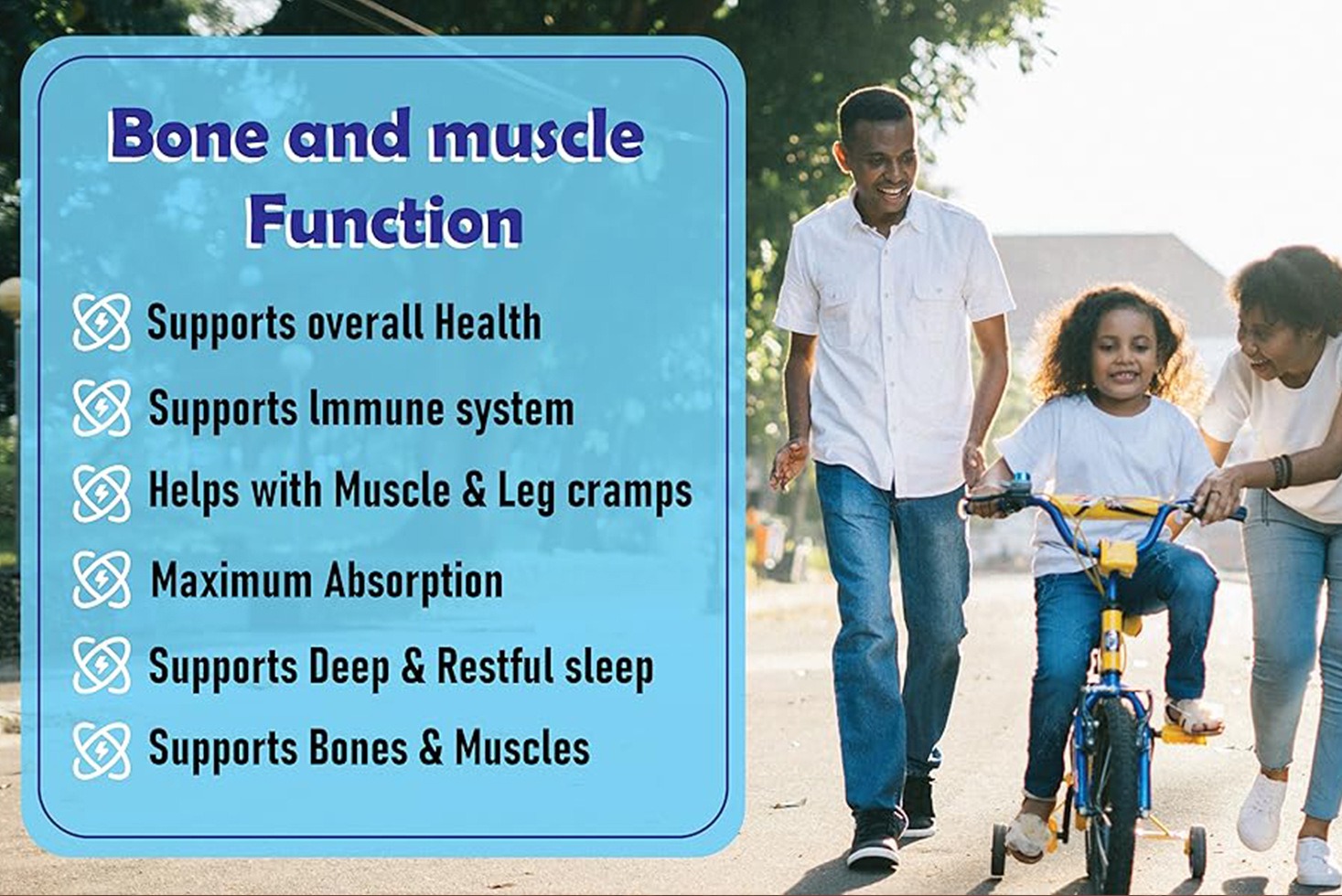 Bone and muscle Function

Supports overall Health

Supports Immune system

Helps with Muscle & Leg cramps

Maximum Absorption

Supports Deep & Restful sleep

Supports Bones & Muscles